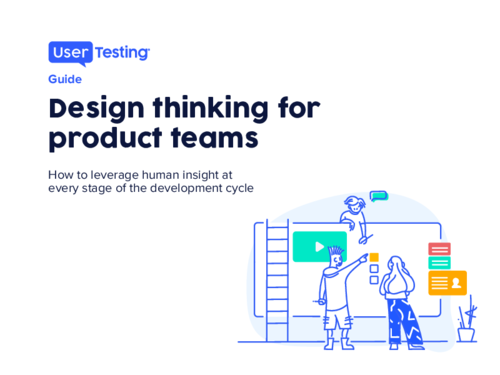 UserTesting

Guide

Design thinking for product teams

How to leverage human insight at every stage of the development cycle